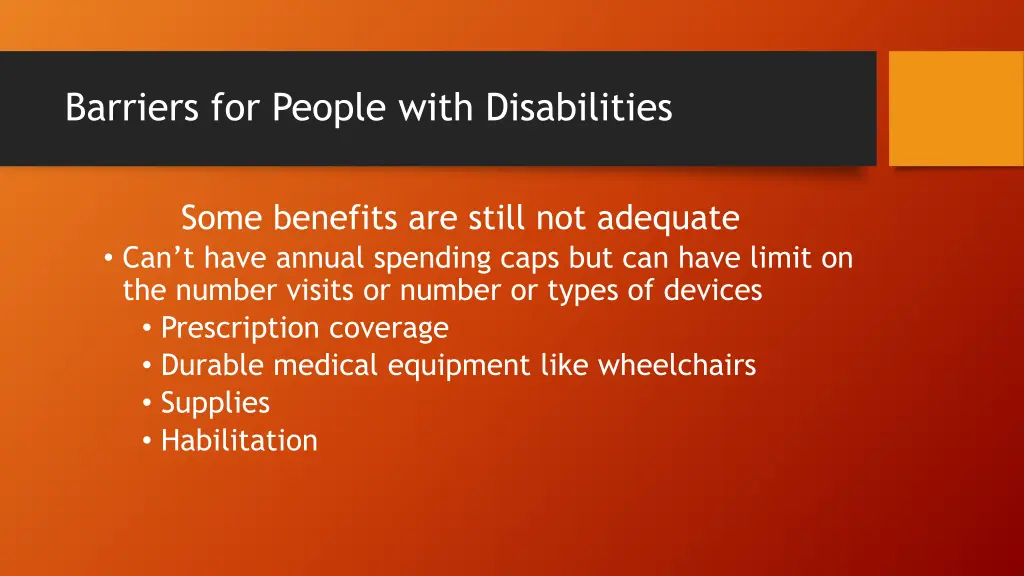 Barriers for People with Disabilities

Some benefits are still not adequate

• Can't have annual spending caps but can have limit on the number visits or number or types of devices
  • Prescription coverage
  • Durable medical equipment like wheelchairs
  • Supplies
  • Habilitation